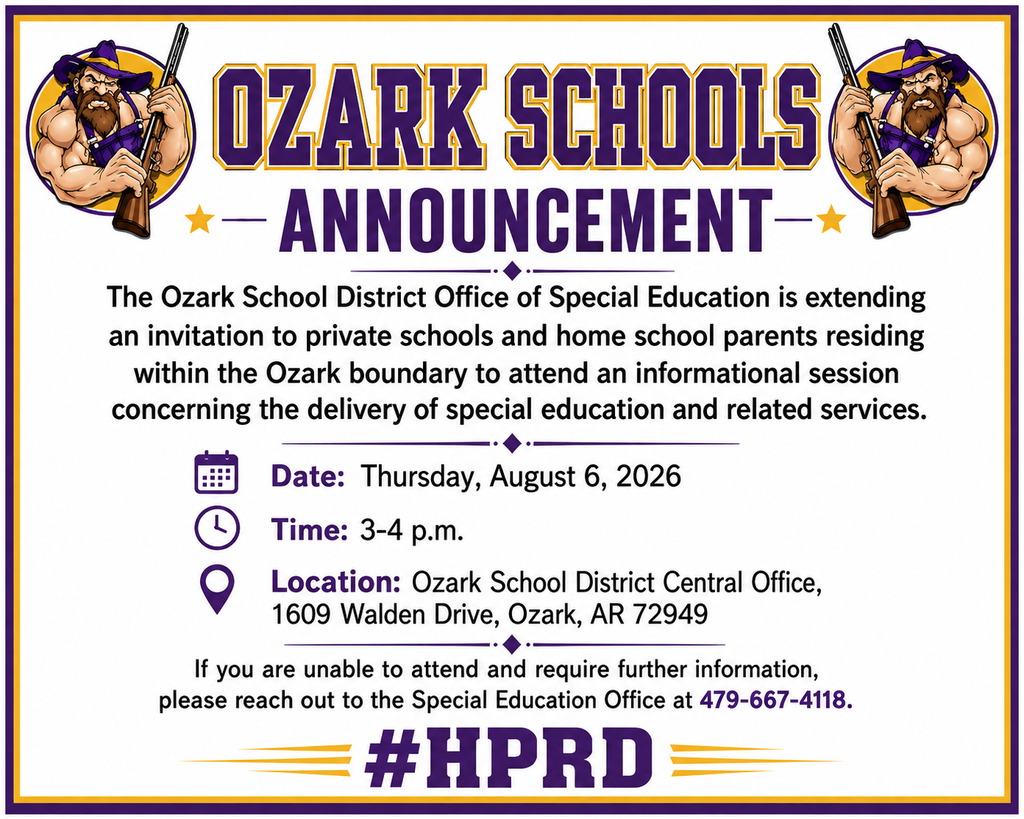 OZARK SCHOOLS

ANNOUNCEMENT

The Ozark School District Office of Special Education is extending an invitation to private schools and home school parents residing within the Ozark boundary to attend an informational session concerning the delivery of special education and related services.

Date: Thursday, August 6, 2026

Time: 3-4 p.m.

Location: Ozark School District Central Office, 1609 Walden Drive, Ozark, AR 72949

If you are unable to attend and require further information, please reach out to the Special Education Office at 479-667-4118.

#HPRD